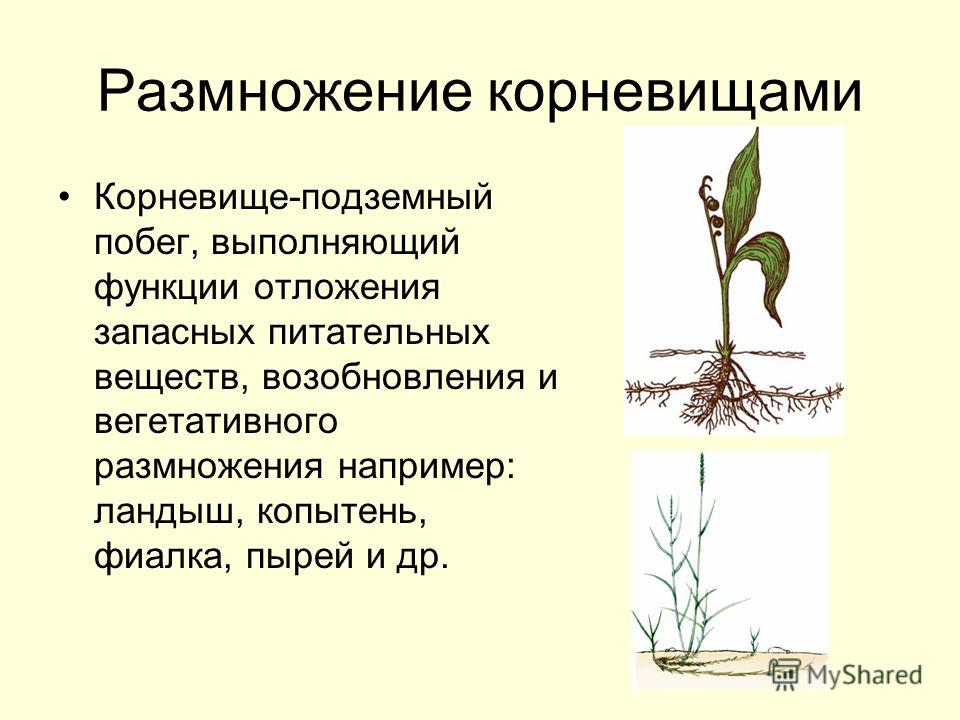 Размножение корневищами

• Корневище-подземный побег, выполняющий функции отложения запасных питательных веществ, возобновления и вегетативного размножения например: ландыш, копытень, фиалка, пырей и др.

MyShared